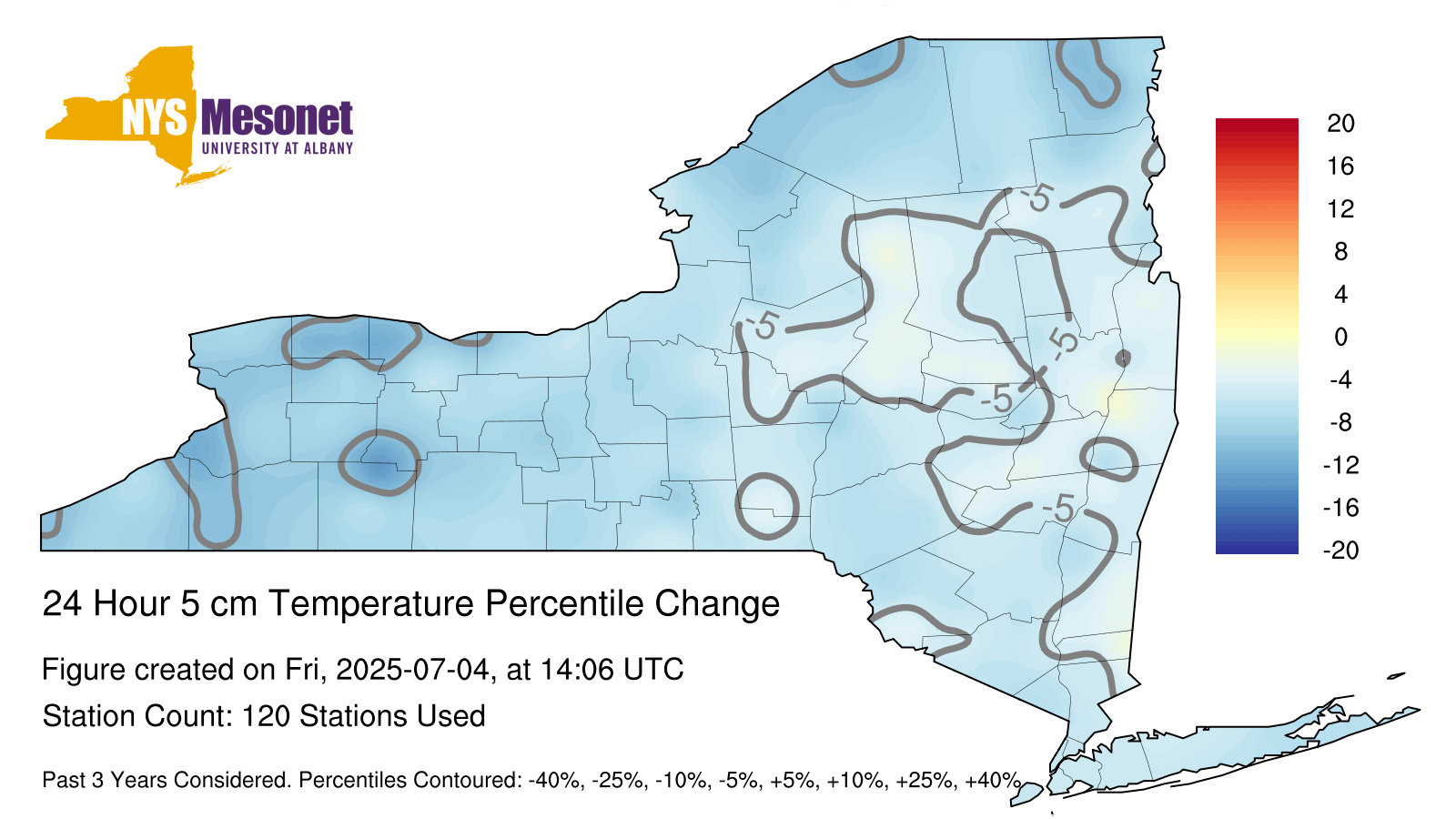 NYS Mesonet
UNIVERSITY AT ALBANY

-5
-5
-5
-5
-5

20
16
12
8
4
0
-4
-8
-12
-16
-20

24 Hour 5 cm Temperature Percentile Change

Figure created on Fri, 2025-07-04, at 14:06 UTC

Station Count: 120 Stations Used

Past 3 Years Considered. Percentiles Contoured: -40%, -25%, -10%, -5%, +5%, +10%, +25%, +40%